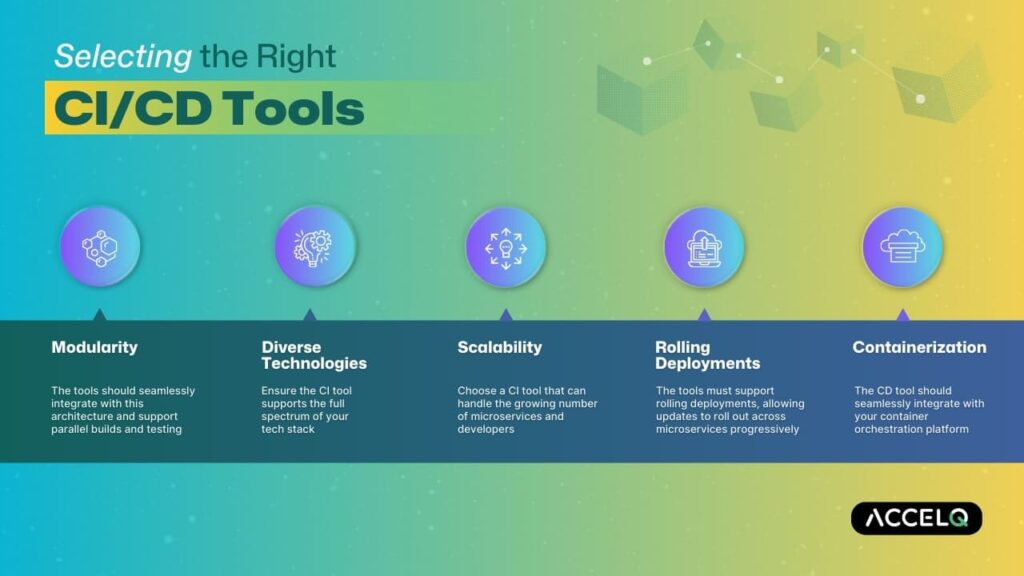 Selecting the Right
CI/CD Tools

Modularity
The tools should seamlessly integrate with this architecture and support parallel builds and testing

Diverse Technologies
Ensure the CI tool supports the full spectrum of your tech stack

Scalability
Choose a CI tool that can handle the growing number of microservices and developers

Rolling Deployments
The tools must support rolling deployments, allowing updates to roll out across microservices progressively

Containerization
The CD tool should seamlessly integrate with your container orchestration platform

ACCELQ